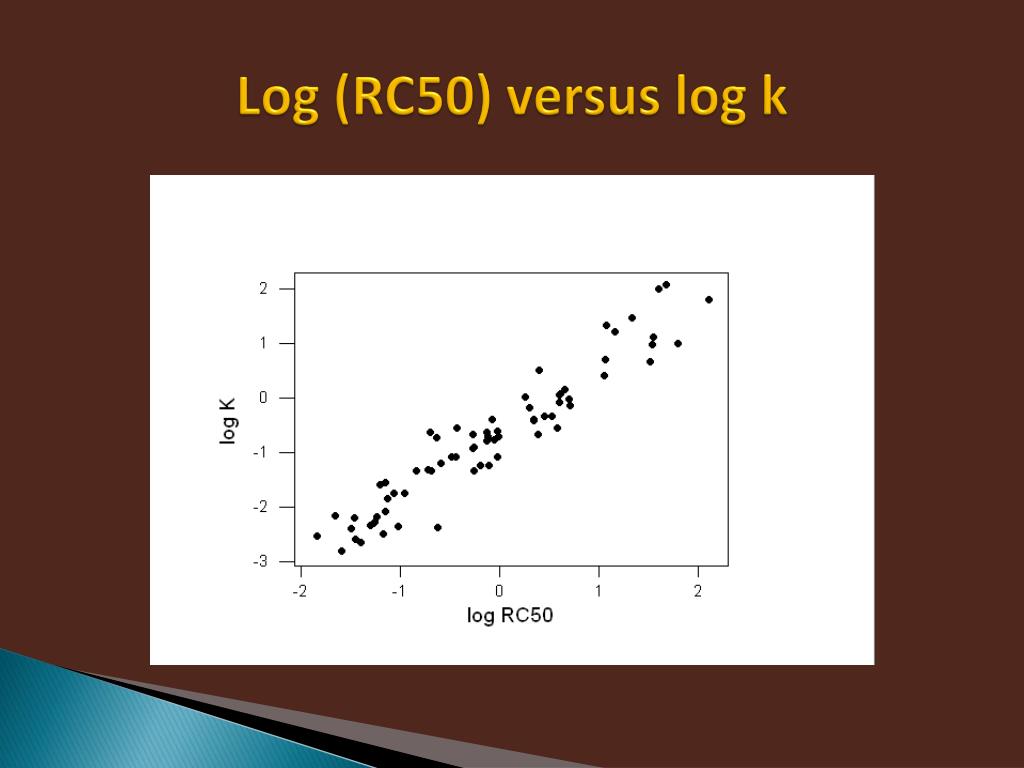 Log (RC50) versus log k

2
1
0
-1
-2
-3
log K
-2
-1
0
1
2
log RC50